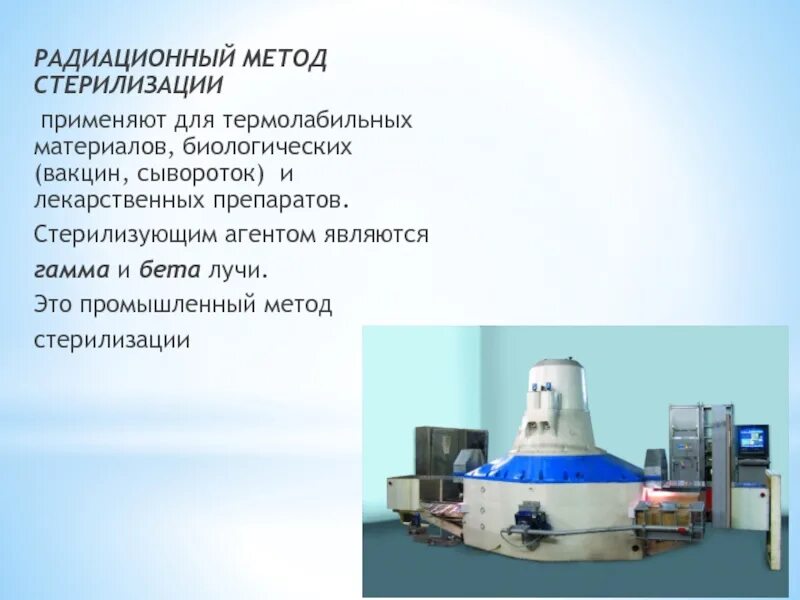 РАДИАЦИОННЫЙ МЕТОД СТЕРИЛИЗАЦИИ

применяют для термолабильных материалов, биологических (вакцин, сывороток) и лекарственных препаратов.

Стерилизующим агентом являются

гамма и бета лучи.

Это промышленный метод стерилизации